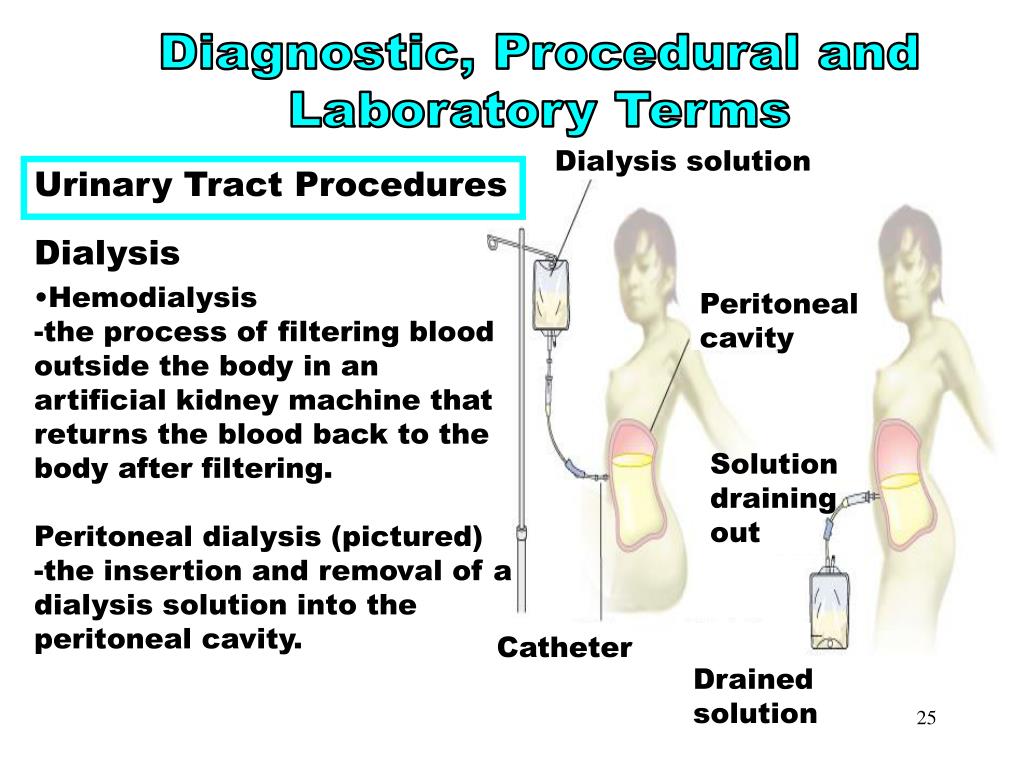 Diagnostic, Procedural and Laboratory Terms

Urinary Tract Procedures

Dialysis

•Hemodialysis
-the process of filtering blood outside the body in an artificial kidney machine that returns the blood back to the body after filtering.

Peritoneal dialysis (pictured)
-the insertion and removal of a dialysis solution into the peritoneal cavity.

Dialysis solution

Peritoneal cavity

Solution draining out

Catheter

Drained solution

25